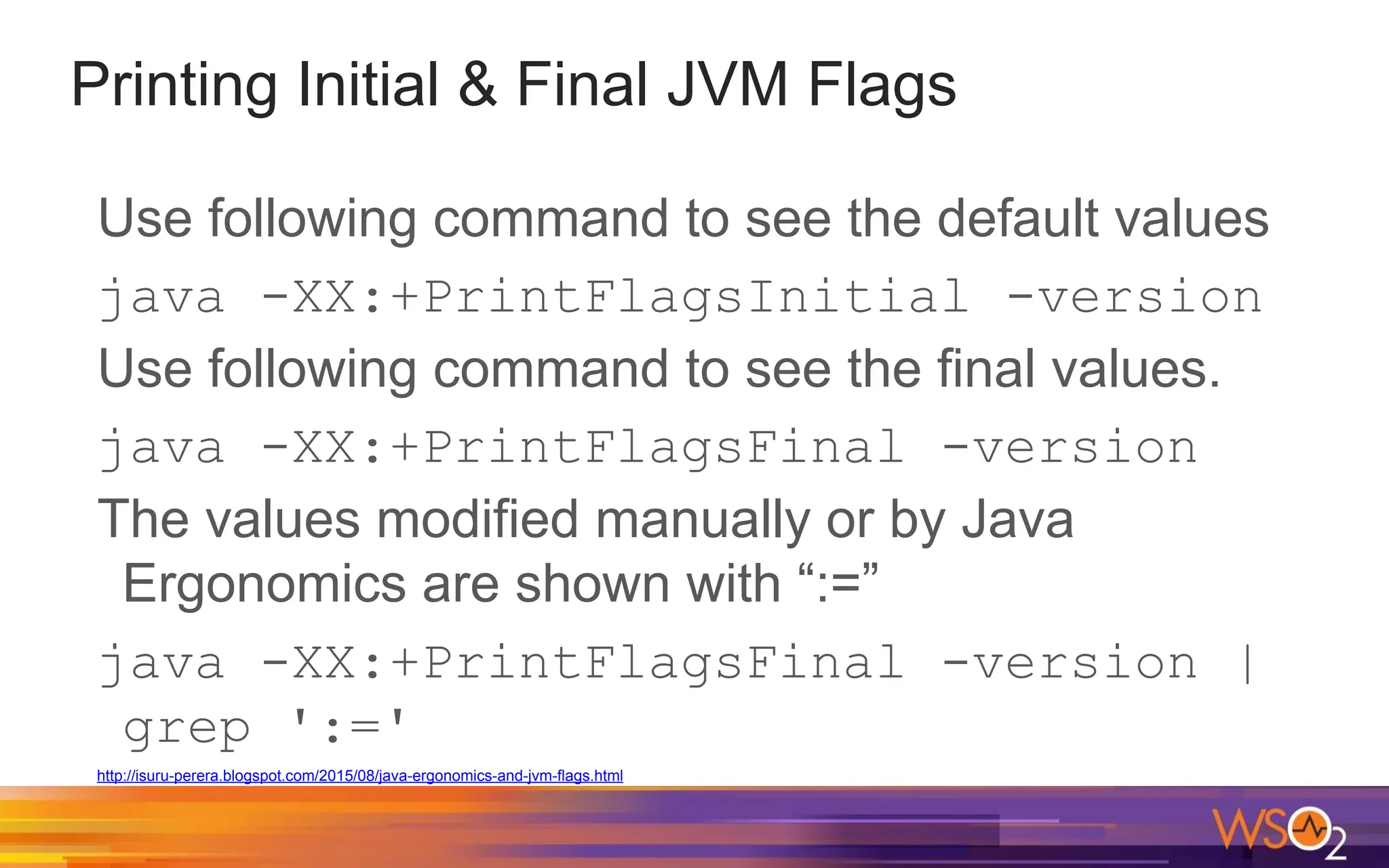 Printing Initial & Final JVM Flags

Use following command to see the default values

java -XX:+PrintFlagsInitial -version

Use following command to see the final values.

java -XX:+PrintFlagsFinal -version

The values modified manually or by Java Ergonomics are shown with “:=”

java -XX:+PrintFlagsFinal -version | grep ':='

http://isuru-perera.blogspot.com/2015/08/java-ergonomics-and-jvm-flags.html

WSO2